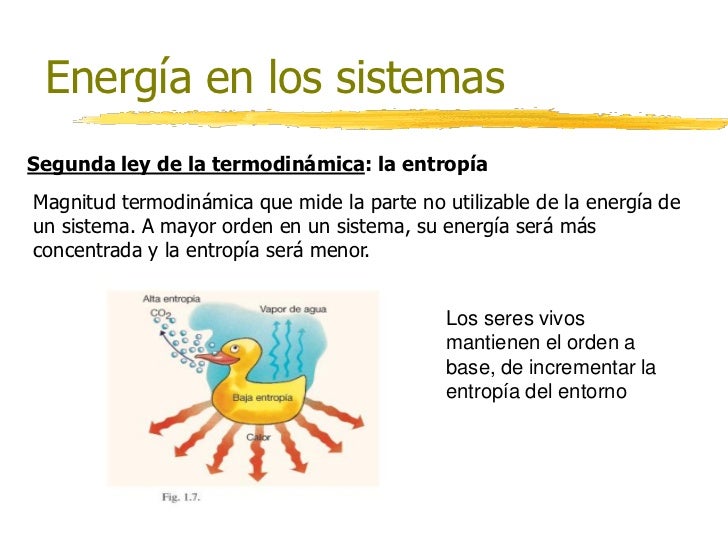 Energía en los sistemas

Segunda ley de la termodinámica: la entropía

Magnitud termodinámica que mide la parte no utilizable de la energía de un sistema. A mayor orden en un sistema, su energía será más concentrada y la entropía será menor.

Alta entropía
$CO_2$
Vapor de agua
Baja entropía
Calor
Fig. 1.7.

Los seres vivos mantienen el orden a base, de incrementar la entropía del entorno